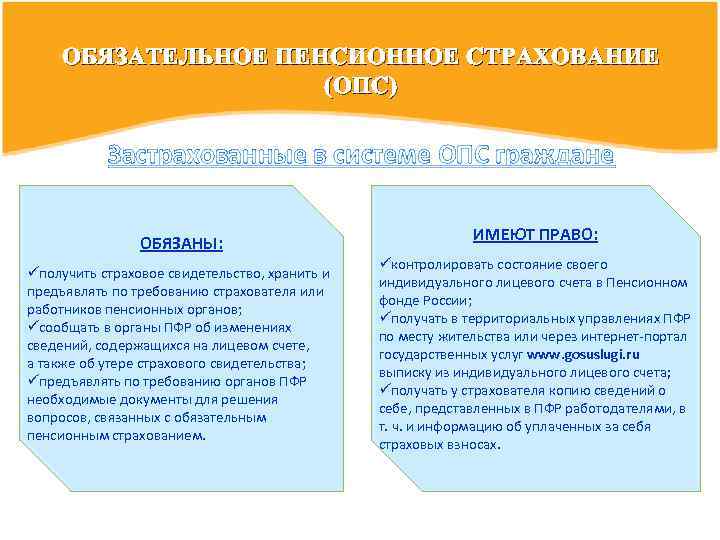 ОБЯЗАТЕЛЬНОЕ ПЕНСИОННОЕ СТРАХОВАНИЕ (ОПС)

Застрахованные в системе ОПС граждане

ОБЯЗАНЫ:

✓получить страховое свидетельство, хранить и предъявлять по требованию страхователя или работников пенсионных органов;
✓сообщать в органы ПФР об изменениях сведений, содержащихся на лицевом счете, а также об утере страхового свидетельства;
✓предъявлять по требованию органов ПФР необходимые документы для решения вопросов, связанных с обязательным пенсионным страхованием.

ИМЕЮТ ПРАВО:

✓контролировать состояние своего индивидуального лицевого счета в Пенсионном фонде России;
✓получать в территориальных управлениях ПФР по месту жительства или через интернет-портал государственных услуг www.gosuslugi.ru выписку из индивидуального лицевого счета;
✓получать у страхователя копию сведений о себе, представленных в ПФР работодателями, в т. ч. и информацию об уплаченных за себя страховых взносах.